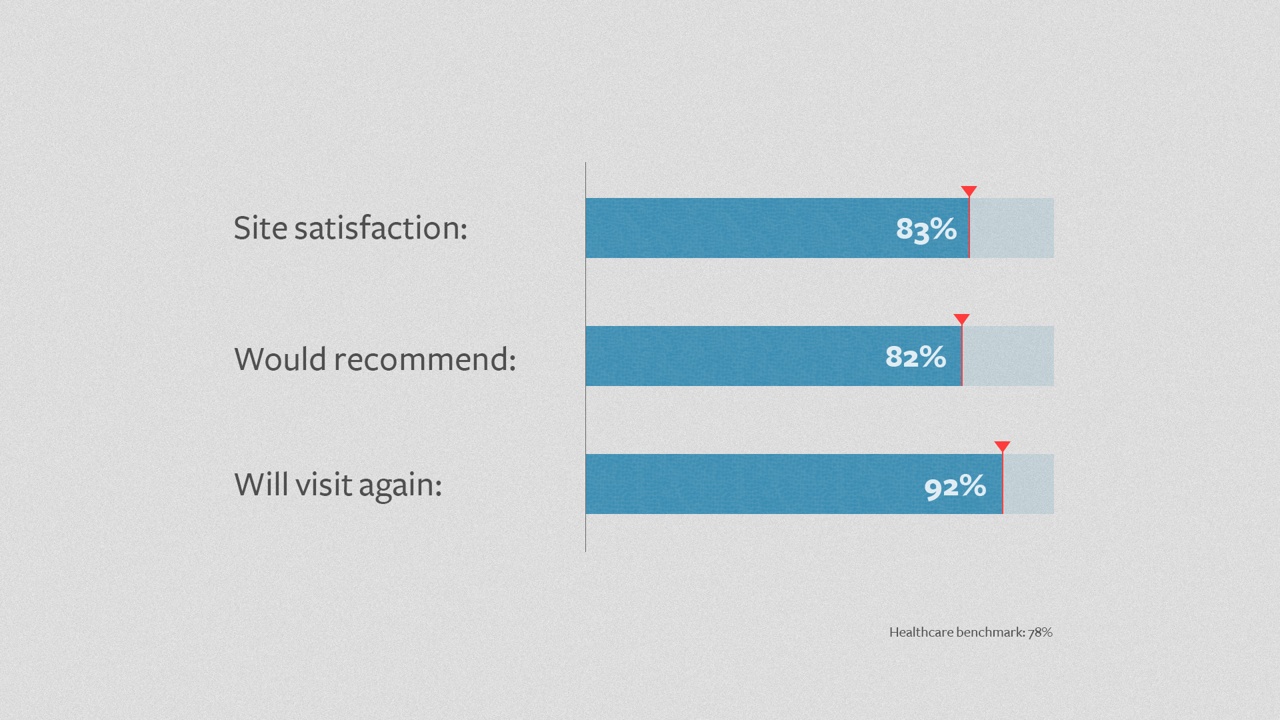 Site satisfaction:
83%

Would recommend:
82%

Will visit again:
92%

Healthcare benchmark: 78%